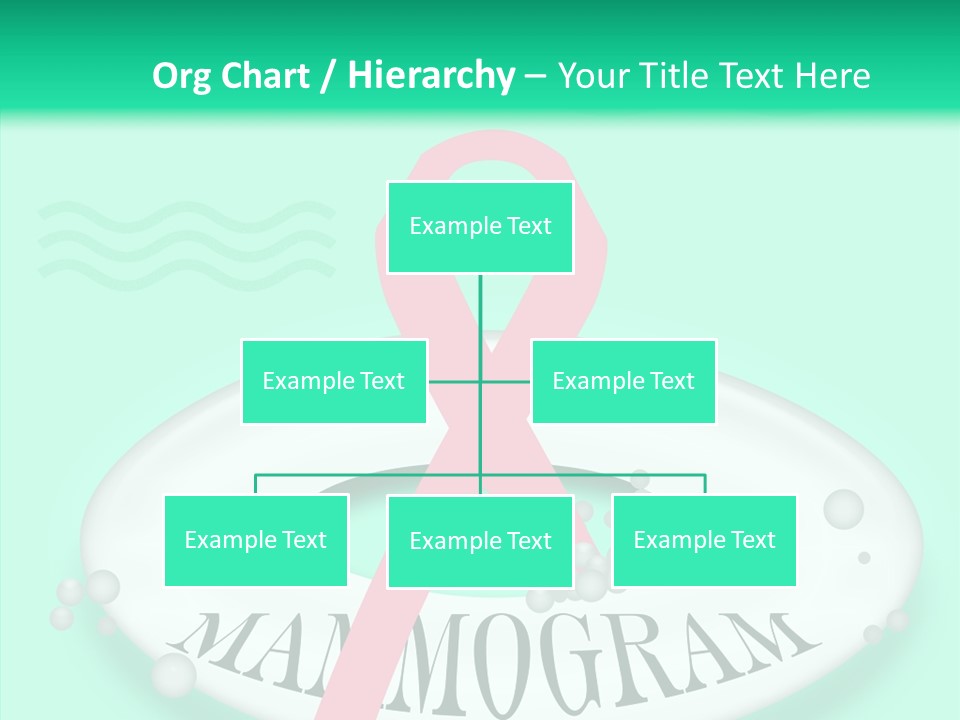 Org Chart / Hierarchy – Your Title Text Here

Example Text

Example Text

Example Text

Example Text

Example Text

Example Text

MAMMOGRAM